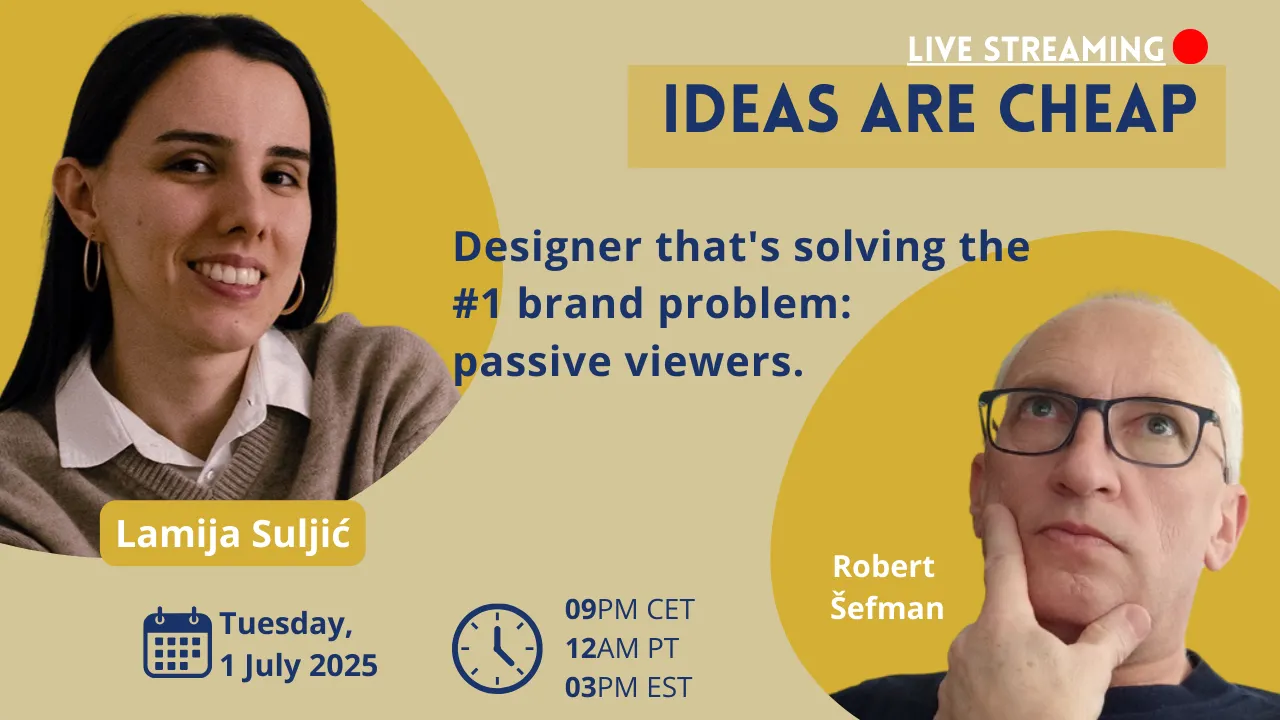 LIVE STREAMING

IDEAS ARE CHEAP

Designer that's solving the #1 brand problem: passive viewers.

Lamija Suljić

Robert Šefman

Tuesday, 1 July 2025

09PM CET
12AM PT
03PM EST